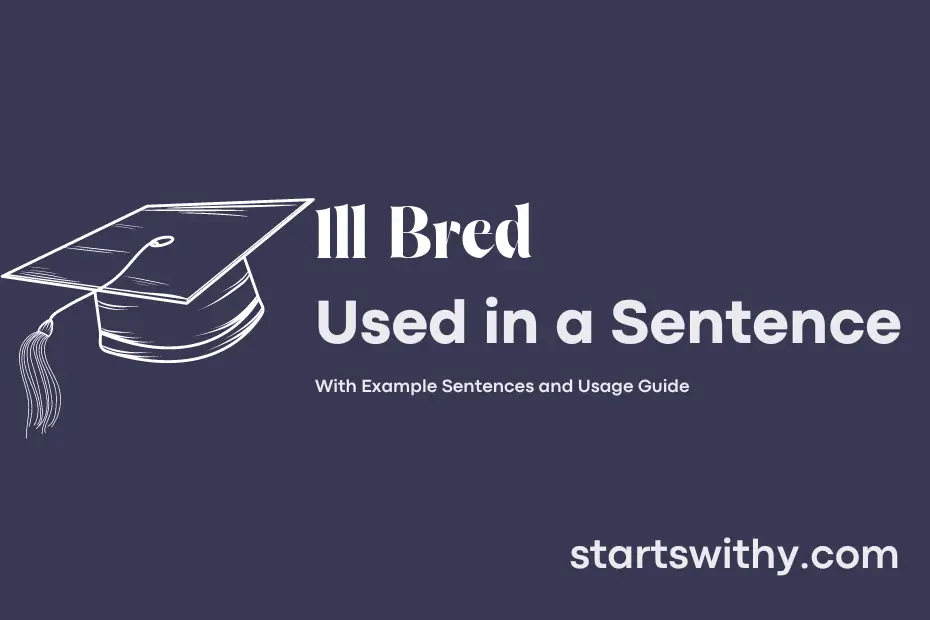 Ill Bred

Used in a Sentence

With Example Sentences and Usage Guide

startswithy.com